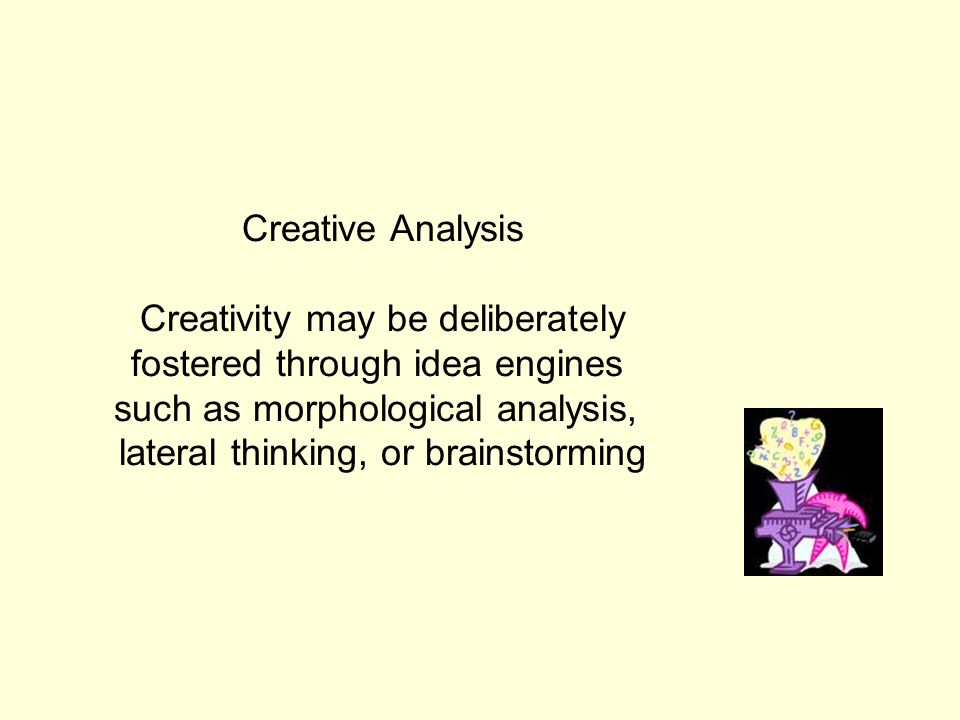 Creative Analysis

Creativity may be deliberately fostered through idea engines such as morphological analysis, lateral thinking, or brainstorming